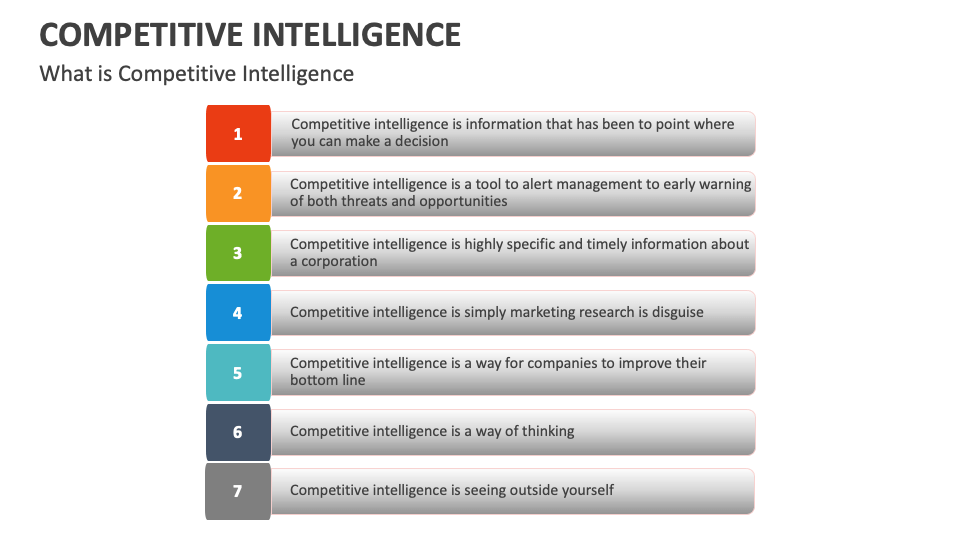 COMPETITIVE INTELLIGENCE

What is Competitive Intelligence

1 Competitive intelligence is information that has been to point where you can make a decision

2 Competitive intelligence is a tool to alert management to early warning of both threats and opportunities

3 Competitive intelligence is highly specific and timely information about a corporation

4 Competitive intelligence is simply marketing research is disguise

5 Competitive intelligence is a way for companies to improve their bottom line

6 Competitive intelligence is a way of thinking

7 Competitive intelligence is seeing outside yourself